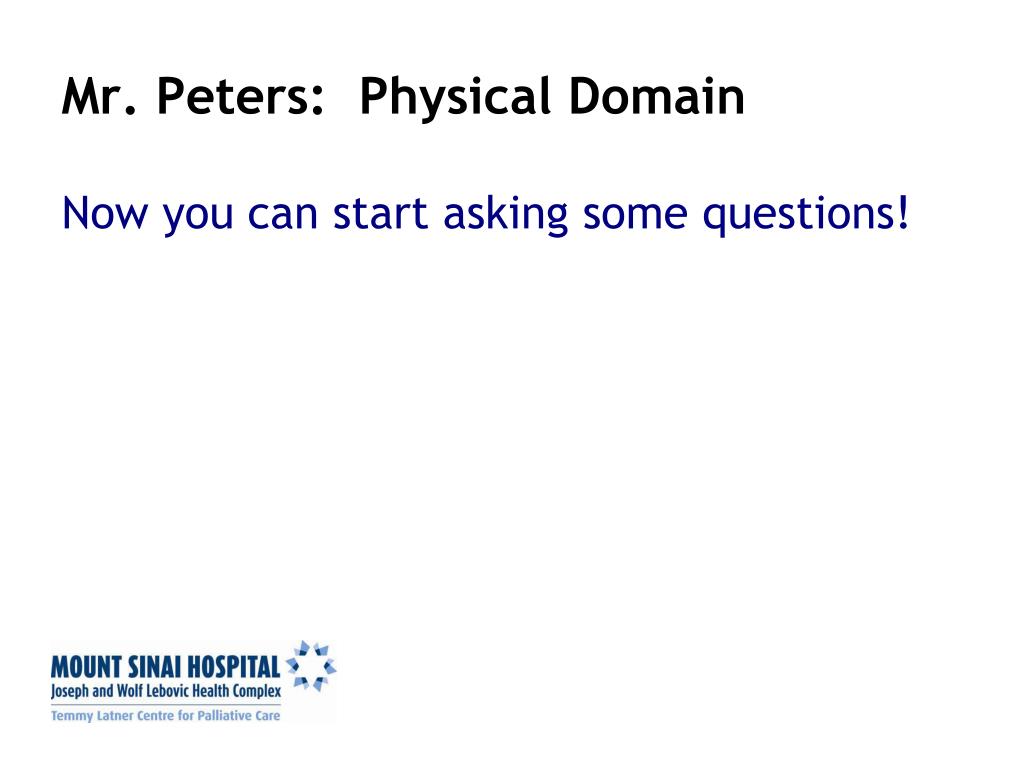 Mr. Peters:  Physical Domain

Now you can start asking some questions!

MOUNT SINAI HOSPITAL
Joseph and Wolf Lebovic Health Complex
Temmy Latner Centre for Palliative Care